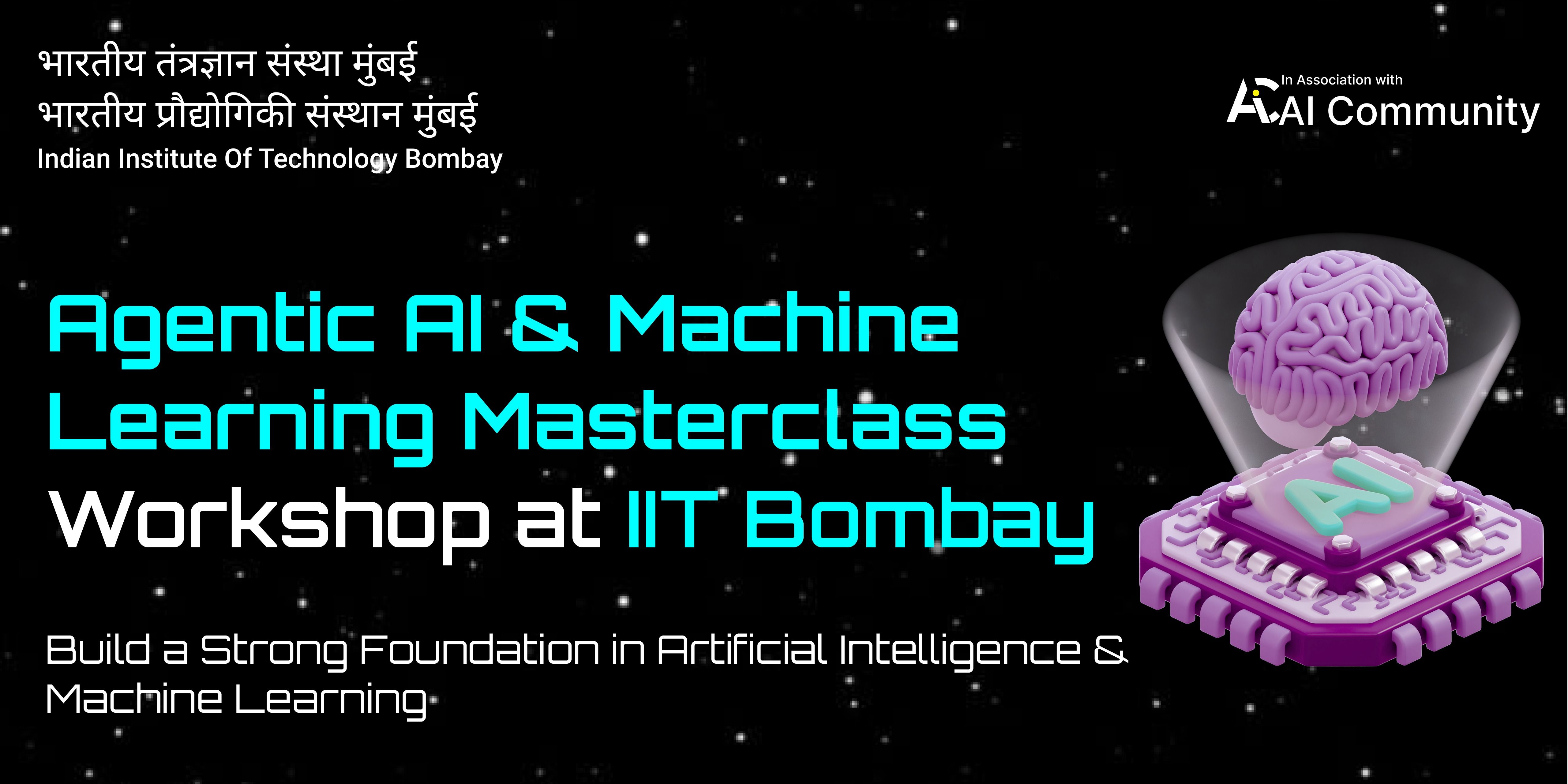 भारतीय तंत्रज्ञान संस्था मुंबई
भारतीय प्रौद्योगिकी संस्थान मुंबई
Indian Institute Of Technology Bombay

In Association with
AI Community

Agentic AI & Machine Learning Masterclass Workshop at IIT Bombay

Build a Strong Foundation in Artificial Intelligence & Machine Learning

AI